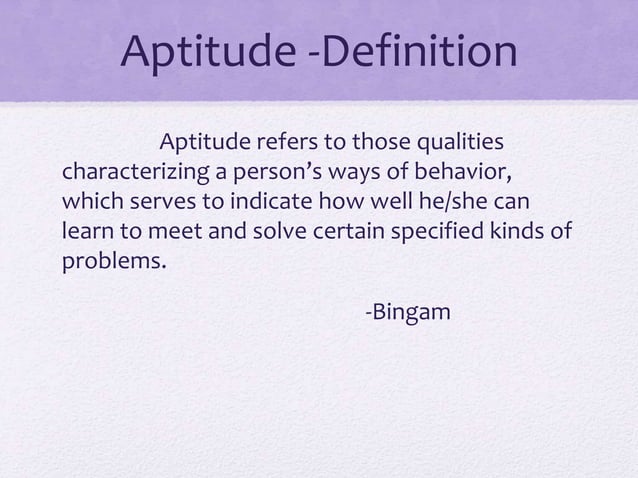 Aptitude -Definition

Aptitude refers to those qualities characterizing a person’s ways of behavior, which serves to indicate how well he/she can learn to meet and solve certain specified kinds of problems.

-Bingam